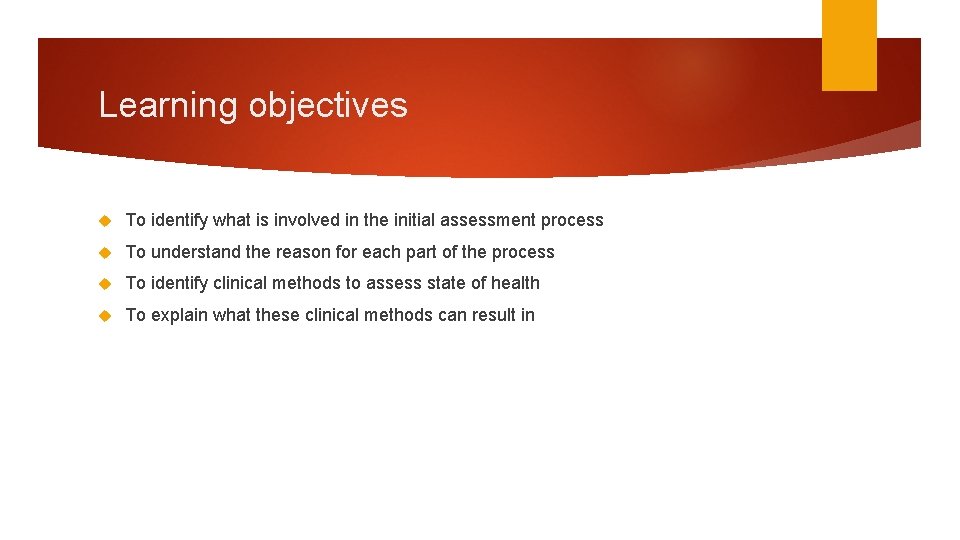 Learning objectives

To identify what is involved in the initial assessment process

To understand the reason for each part of the process

To identify clinical methods to assess state of health

To explain what these clinical methods can result in